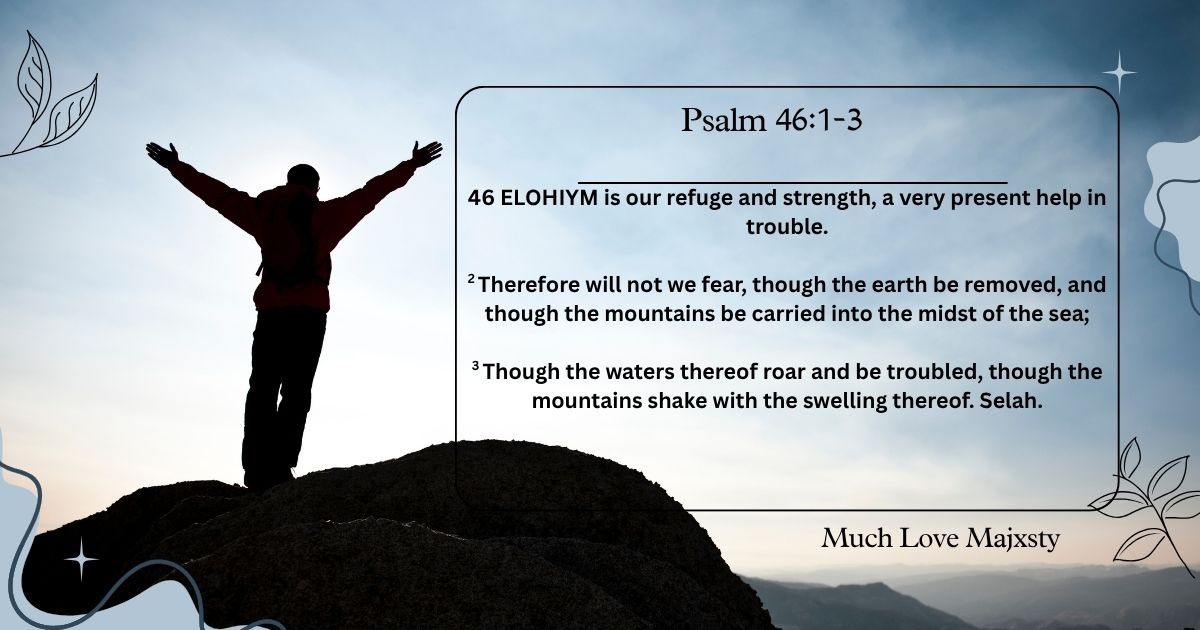 Psalm 46:1-3

46 ELOHIYM is our refuge and strength, a very present help in trouble.

$^2$ Therefore will not we fear, though the earth be removed, and though the mountains be carried into the midst of the sea;

$^3$ Though the waters thereof roar and be troubled, though the mountains shake with the swelling thereof. Selah.

Much Love Majxsty